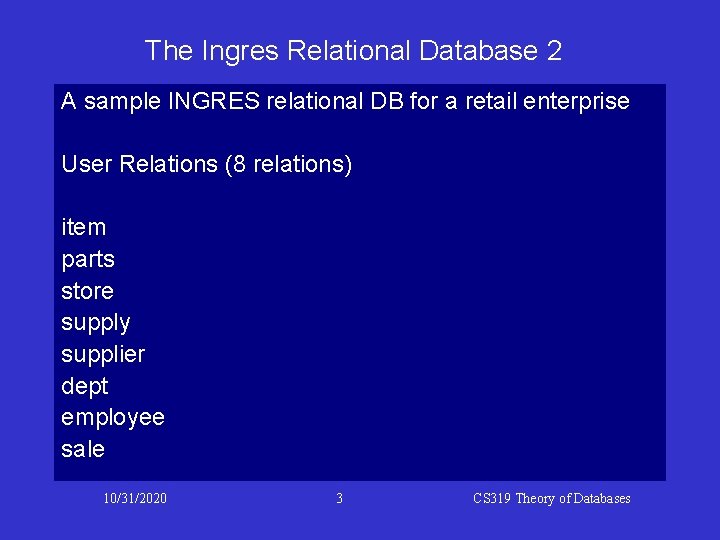 The Ingres Relational Database 2

A sample INGRES relational DB for a retail enterprise

User Relations (8 relations)

item
parts
store
supply
supplier
dept
employee
sale

10/31/2020 3 CS319 Theory of Databases